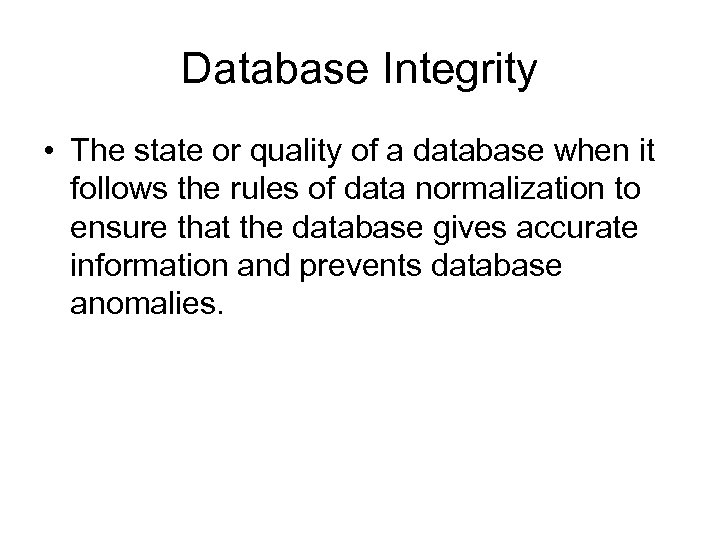 Database Integrity

• The state or quality of a database when it follows the rules of data normalization to ensure that the database gives accurate information and prevents database anomalies.